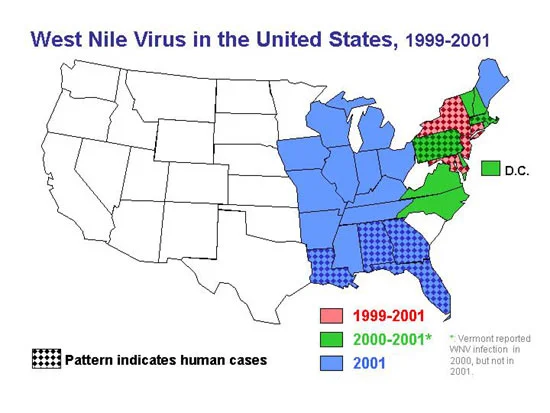 West Nile Virus in the United States, 1999-2001

D.C.

1999-2001

2000-2001*

2001

Pattern indicates human cases

*: Vermont reported WNV infection in 2000, but not in 2001.